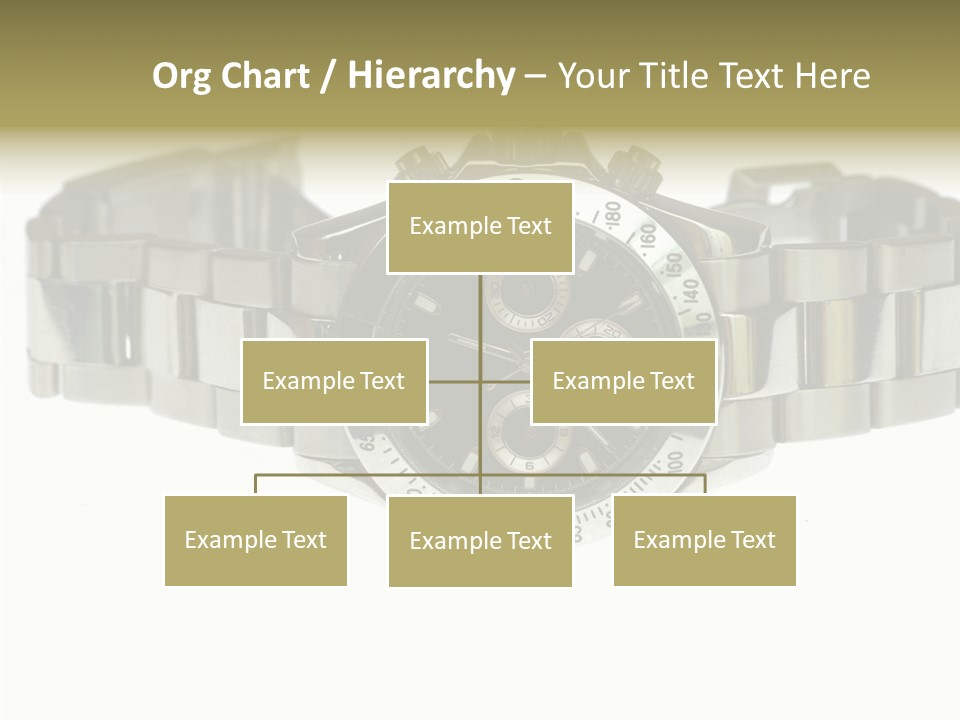 Org Chart / Hierarchy – Your Title Text Here

Example Text

Example Text

Example Text

Example Text

Example Text

Example Text